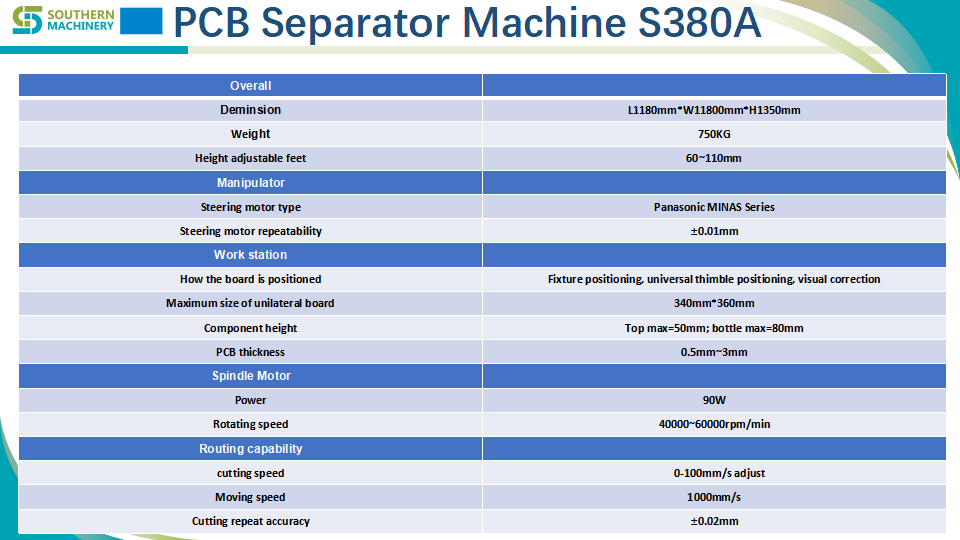 SOUTHERN MACHINERY

PCB Separator Machine S380A

| Overall | |
|---|---|
| Deminsion | L1180mm*W11800mm*H1350mm |
| Weight | 750KG |
| Height adjustable feet | 60~110mm |
| Manipulator | |
| Steering motor type | Panasonic MINAS Series |
| Steering motor repeatability | ±0.01mm |
| Work station | |
| How the board is positioned | Fixture positioning, universal thimble positioning, visual correction |
| Maximum size of unilateral board | 340mm*360mm |
| Component height | Top max=50mm; bottle max=80mm |
| PCB thickness | 0.5mm~3mm |
| Spindle Motor | |
| Power | 90W |
| Rotating speed | 40000~60000rpm/min |
| Routing capability | |
| cutting speed | 0-100mm/s adjust |
| Moving speed | 1000mm/s |
| Cutting repeat accuracy | ±0.02mm |